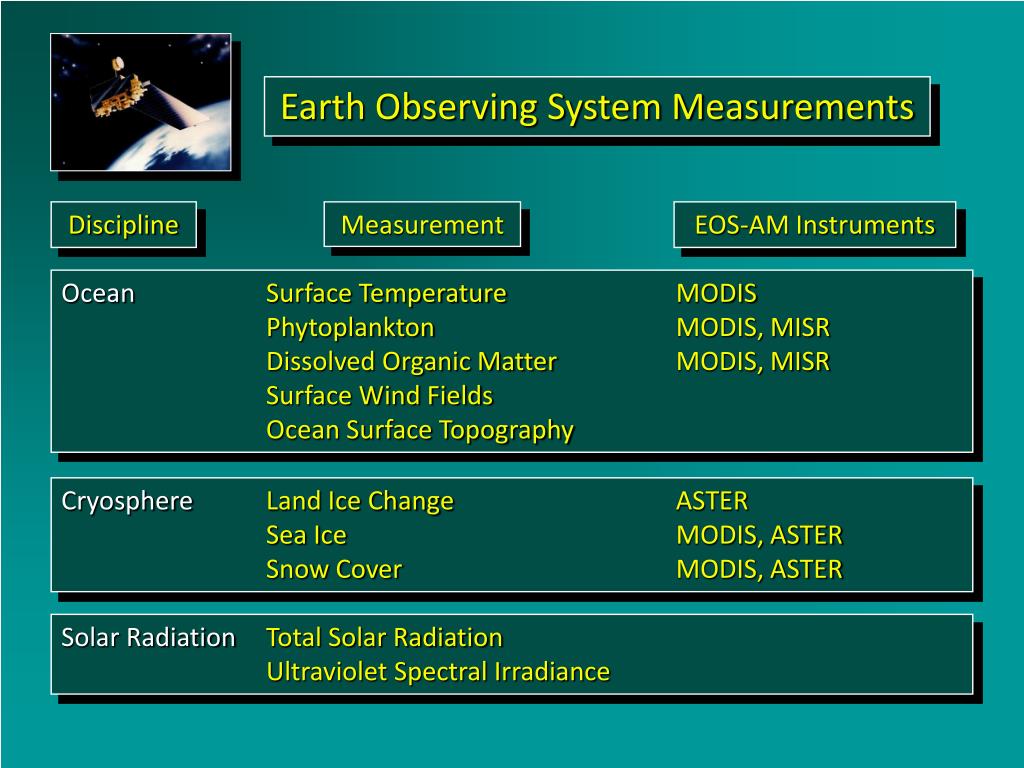 Earth Observing System Measurements

| Discipline | Measurement | EOS-AM Instruments |
|---|---|---|
| Ocean | Surface Temperature | MODIS |
| | Phytoplankton | MODIS, MISR |
| | Dissolved Organic Matter | MODIS, MISR |
| | Surface Wind Fields | |
| | Ocean Surface Topography | |
| Cryosphere | Land Ice Change | ASTER |
| | Sea Ice | MODIS, ASTER |
| | Snow Cover | MODIS, ASTER |
| Solar Radiation | Total Solar Radiation | |
| | Ultraviolet Spectral Irradiance | |